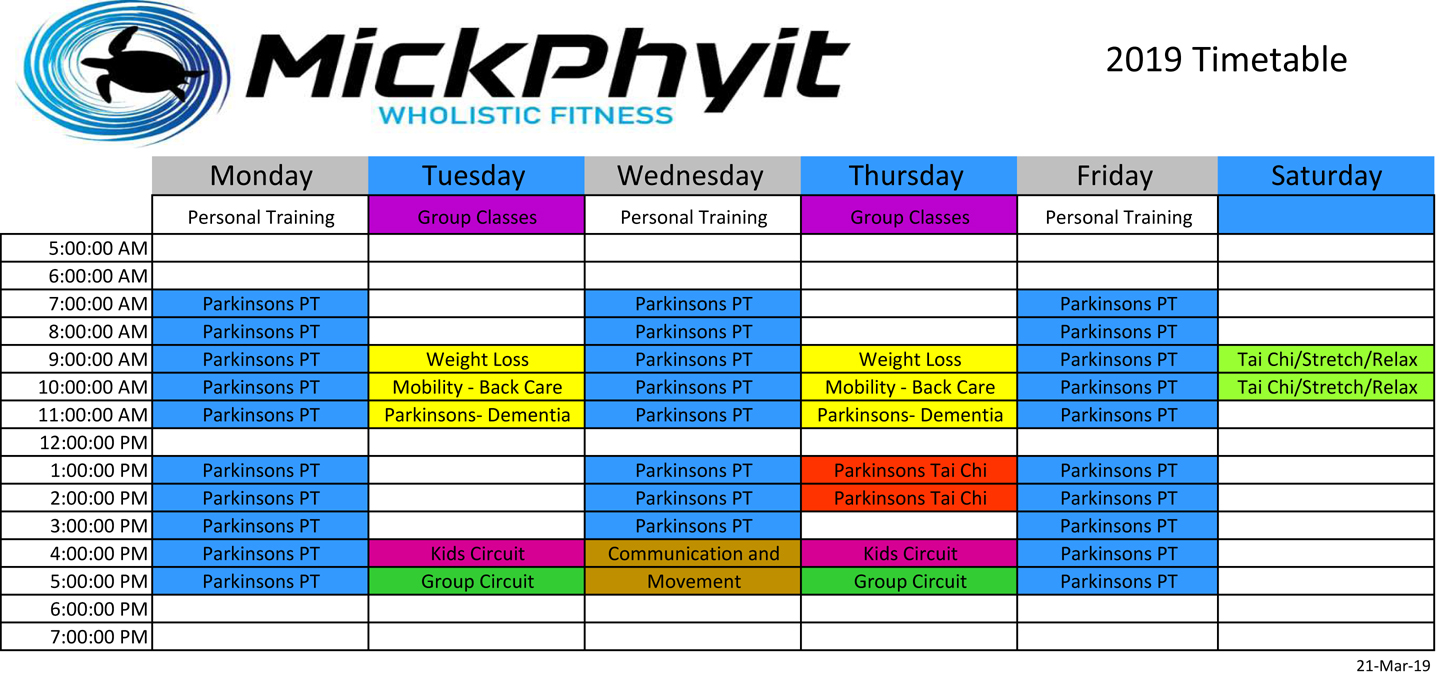 MickPhyit
WHOLISTIC FITNESS

2019 Timetable

| | Monday | Tuesday | Wednesday | Thursday | Friday | Saturday |
|---|---|---|---|---|---|---|
| | Personal Training | Group Classes | Personal Training | Group Classes | Personal Training | |
| 5:00:00 AM | | | | | | |
| 6:00:00 AM | | | | | | |
| 7:00:00 AM | Parkinsons PT | | Parkinsons PT | | Parkinsons PT | |
| 8:00:00 AM | Parkinsons PT | | Parkinsons PT | | Parkinsons PT | |
| 9:00:00 AM | Parkinsons PT | Weight Loss | Parkinsons PT | Weight Loss | Parkinsons PT | Tai Chi/Stretch/Relax |
| 10:00:00 AM | Parkinsons PT | Mobility - Back Care | Parkinsons PT | Mobility - Back Care | Parkinsons PT | Tai Chi/Stretch/Relax |
| 11:00:00 AM | Parkinsons PT | Parkinsons- Dementia | Parkinsons PT | Parkinsons- Dementia | Parkinsons PT | |
| 12:00:00 PM | | | | | | |
| 1:00:00 PM | Parkinsons PT | | Parkinsons PT | Parkinsons Tai Chi | Parkinsons PT | |
| 2:00:00 PM | Parkinsons PT | | Parkinsons PT | Parkinsons Tai Chi | Parkinsons PT | |
| 3:00:00 PM | Parkinsons PT | | Parkinsons PT | | Parkinsons PT | |
| 4:00:00 PM | Parkinsons PT | Kids Circuit | Communication and | Kids Circuit | Parkinsons PT | |
| 5:00:00 PM | Parkinsons PT | Group Circuit | Movement | Group Circuit | Parkinsons PT | |
| 6:00:00 PM | | | | | | |
| 7:00:00 PM | | | | | | |

21-Mar-19